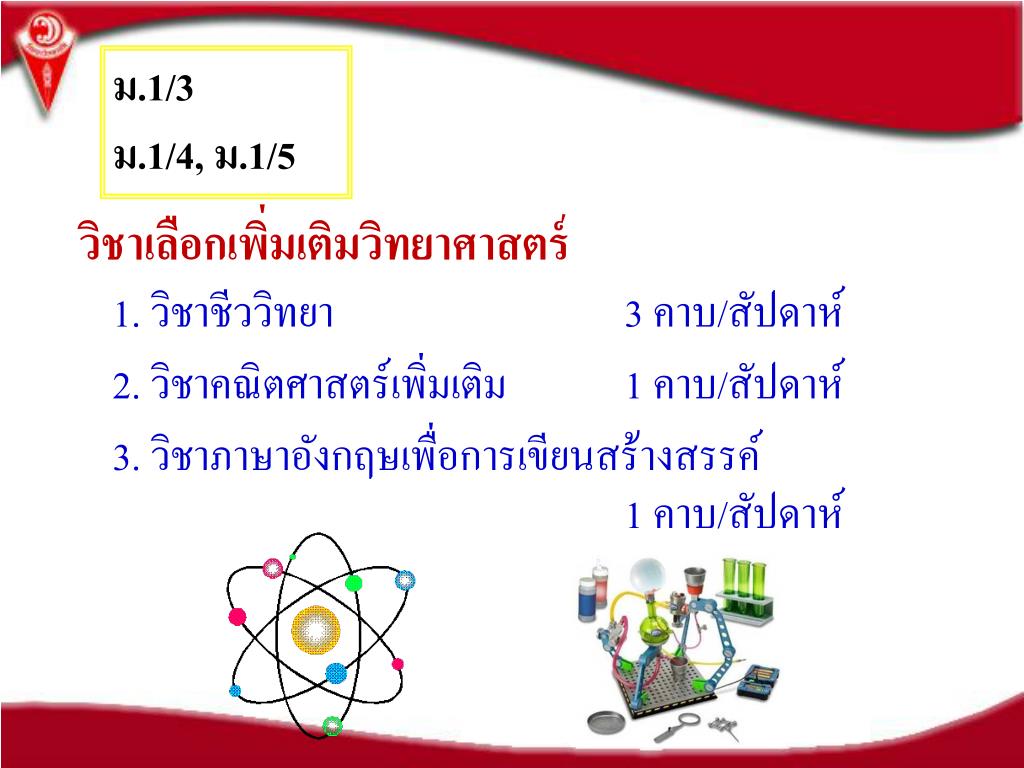 ม.1/3
ม.1/4, ม.1/5

วิชาเลือกเพิ่มเติมวิทยาศาสตร์

1. วิชาชีววิทยา 3 คาบ/สัปดาห์

2. วิชาคณิตศาสตร์เพิ่มเติม 1 คาบ/สัปดาห์

3. วิชาภาษาอังกฤษเพื่อการเขียนสร้างสรรค์ 1 คาบ/สัปดาห์